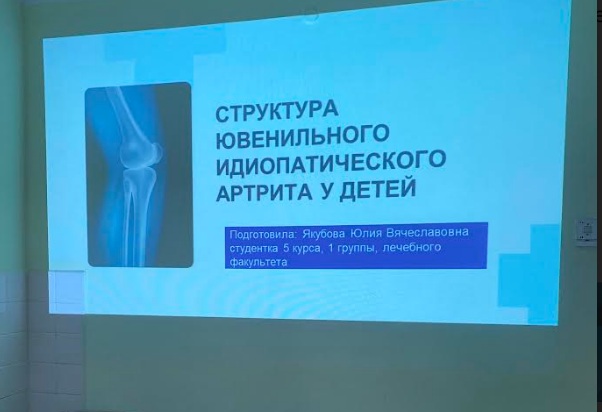 СТРУКТУРА ЮВЕНИЛЬНОГО ИДИОПАТИЧЕСКОГО АРТРИТА У ДЕТЕЙ

Подготовила: Якубова Юлия Вячеславовна студентка 5 курса, 1 группы, лечебного факультета